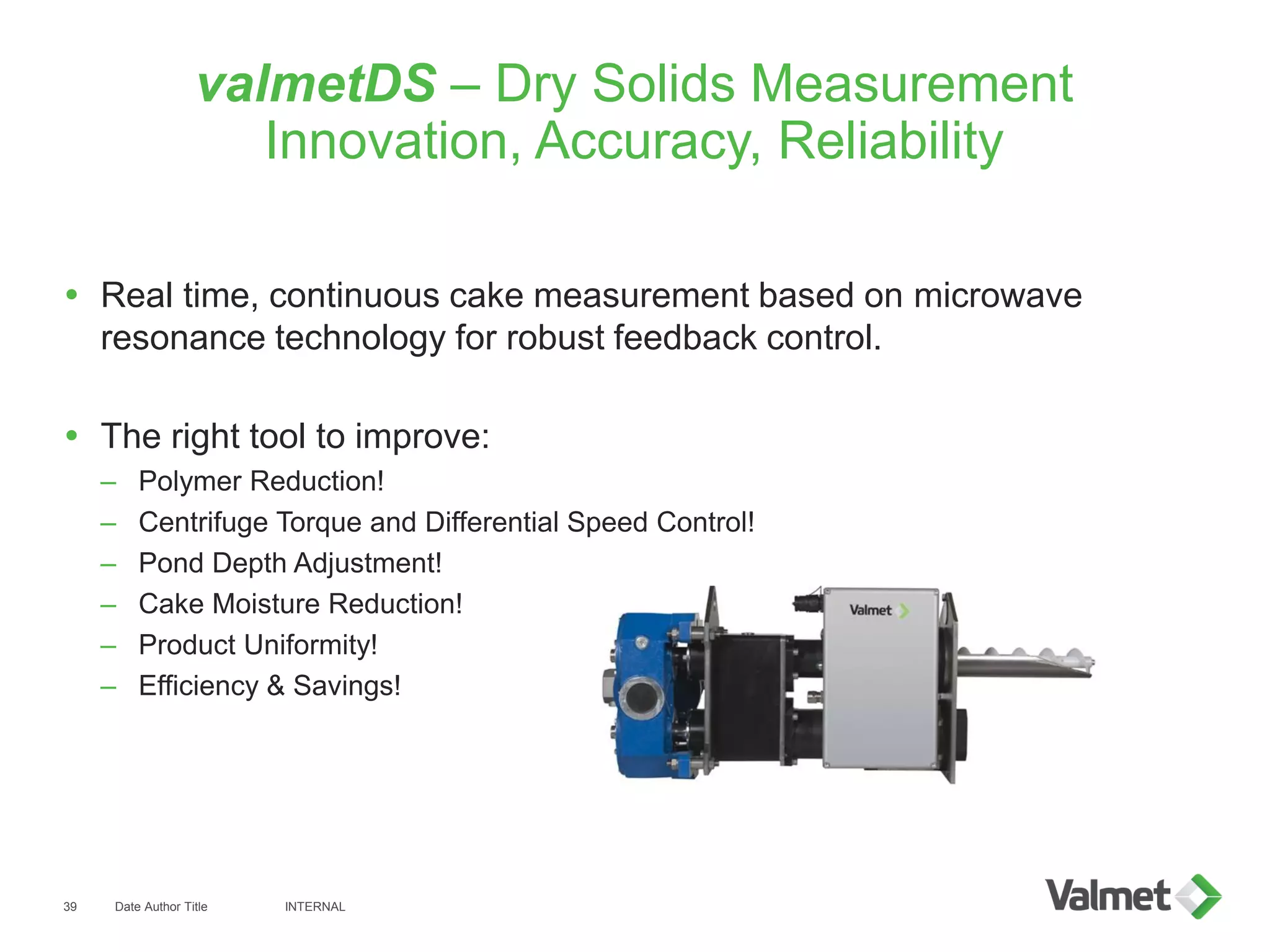 valmetDS – Dry Solids Measurement
Innovation, Accuracy, Reliability

• Real time, continuous cake measurement based on microwave resonance technology for robust feedback control.

• The right tool to improve:
– Polymer Reduction!
– Centrifuge Torque and Differential Speed Control!
– Pond Depth Adjustment!
– Cake Moisture Reduction!
– Product Uniformity!
– Efficiency & Savings!

Valmet

39 Date Author Title INTERNAL

Valmet